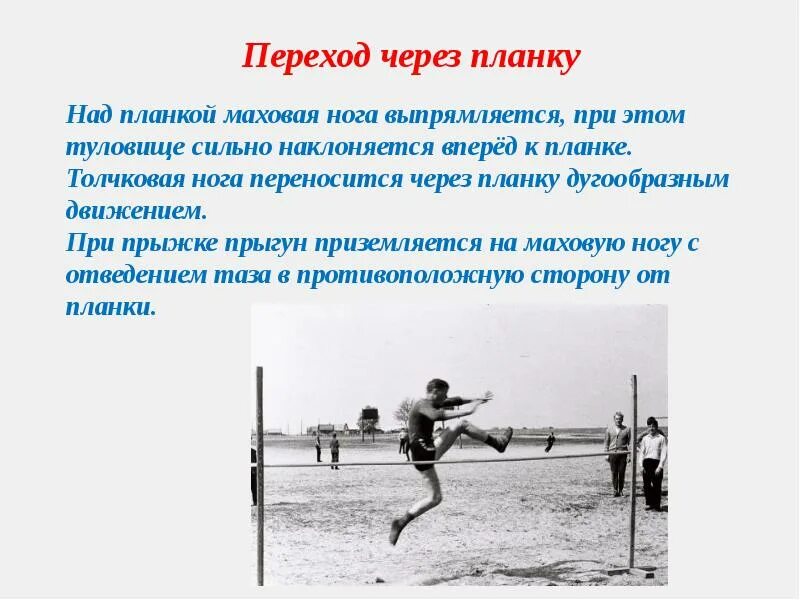 Переход через планку

Над планкой маховая нога выпрямляется, при этом туловище сильно наклоняется вперёд к планке. Толчковая нога переносится через планку дугообразным движением.
При прыжке прыгун приземляется на маховую ногу с отведением таза в противоположную сторону от планки.